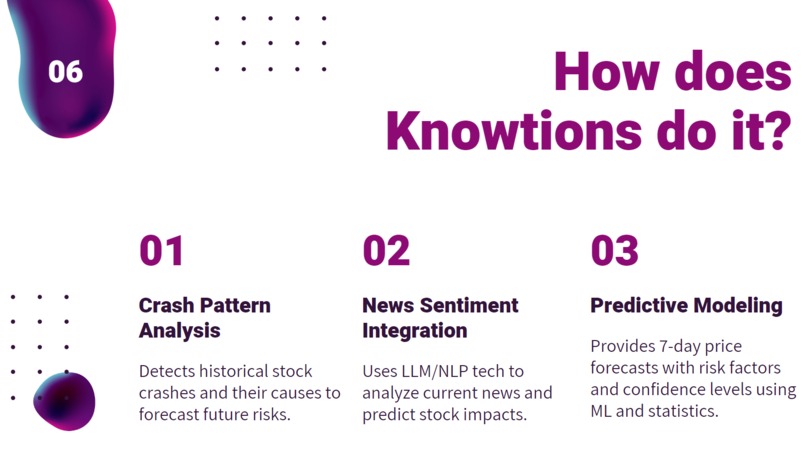 06

How does Knowtions do it?

01

Crash Pattern Analysis

Detects historical stock crashes and their causes to forecast future risks.

02

News Sentiment Integration

Uses LLM/NLP tech to analyze current news and predict stock impacts.

03

Predictive Modeling

Provides 7-day price forecasts with risk factors and confidence levels using ML and statistics.